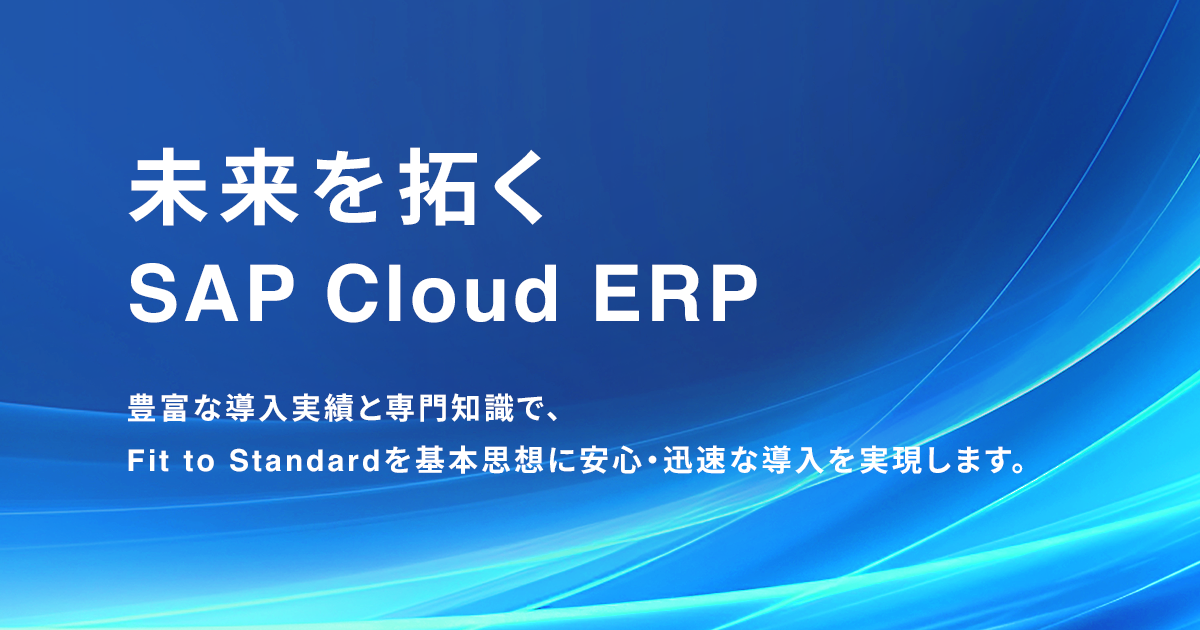 未来を拓く
SAP Cloud ERP

豊富な導入実績と専門知識で、
Fit to Standardを基本思想に安心・迅速な導入を実現します。